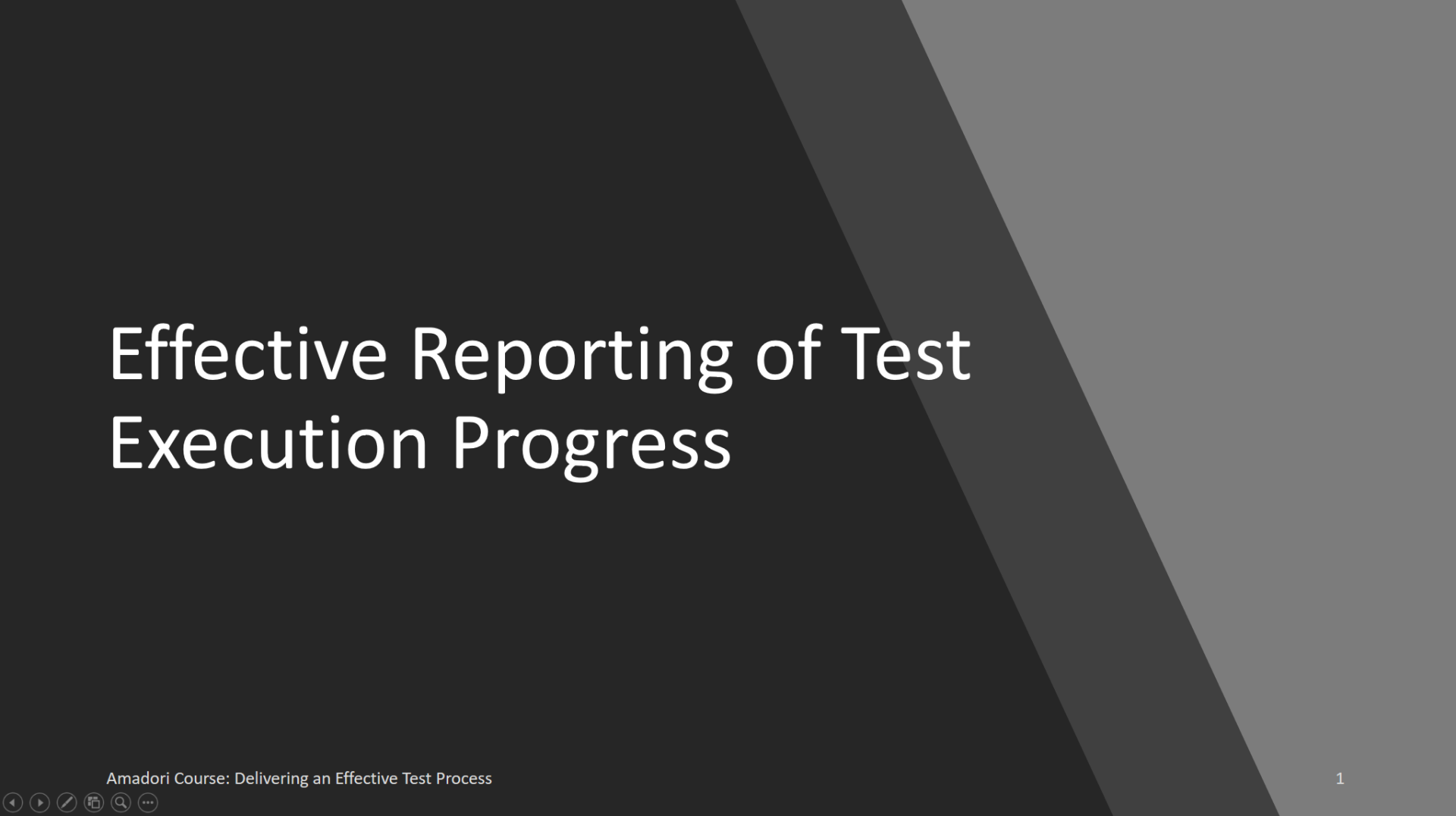 Effective Reporting of Test Execution Progress

Amadori Course: Delivering an Effective Test Process

1